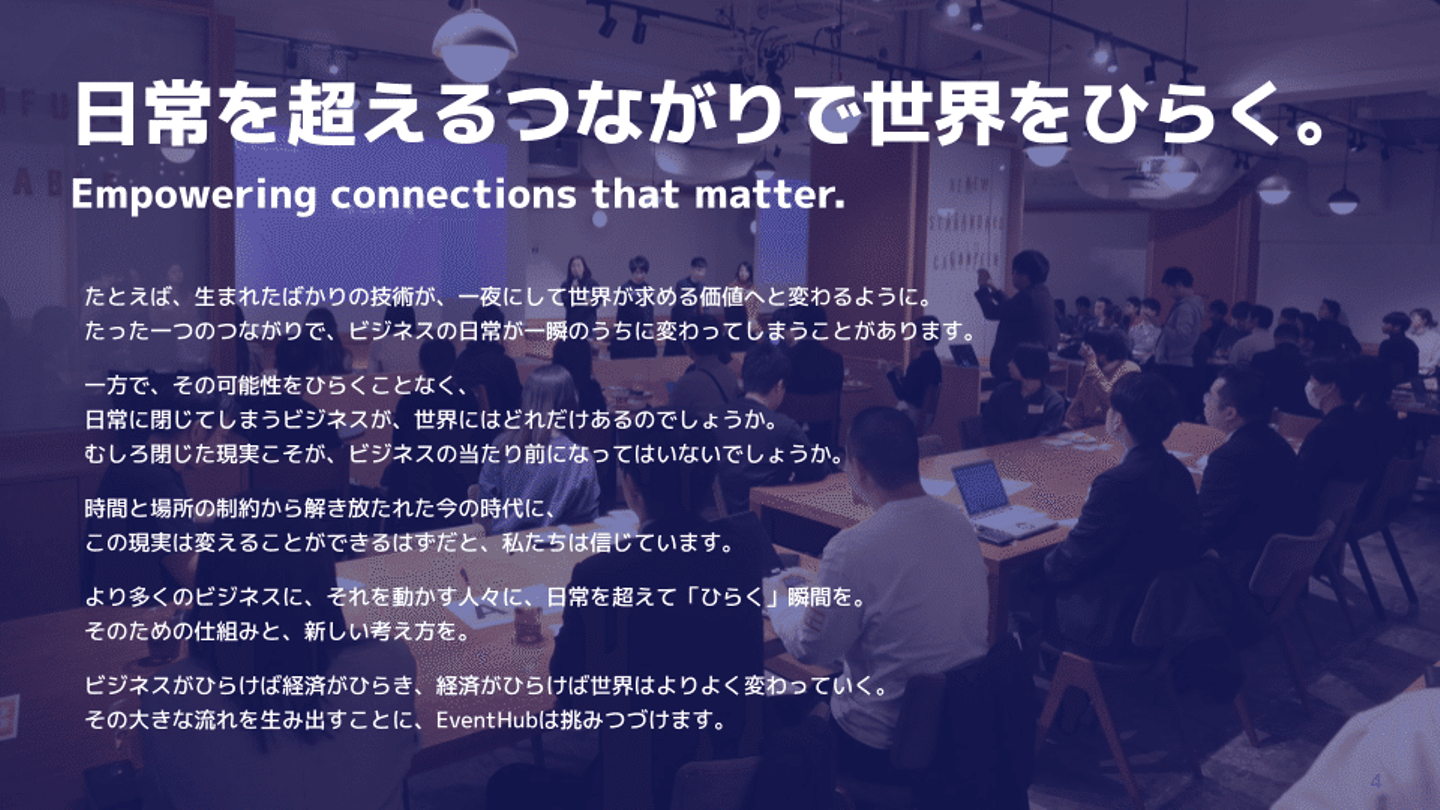 日常を超えるつながりで世界をひらく。

Empowering connections that matter.

たとえば、生まれたばかりの技術が、一夜にして世界が求める価値へと変わるように。
たった一つのつながりで、ビジネスの日常が一瞬のうちに変わってしまうことがあります。

一方で、その可能性をひらくことなく、
日常に閉じてしまうビジネスが、世界にはどれだけあるのでしょうか。
むしろ閉じた現実こそが、ビジネスの当たり前になってはいないでしょうか。

時間と場所の制約から解き放たれた今の時代に、
この現実は変えることができるはずだと、私たちは信じています。

より多くのビジネスに、それを動かす人々に、日常を超えて「ひらく」瞬間を。
そのための仕組みと、新しい考え方を。

ビジネスがひらけば経済がひらき、経済がひらけば世界はよりよく変わっていく。
その大きな流れを生み出すことに、EventHubは挑みつづけます。

4